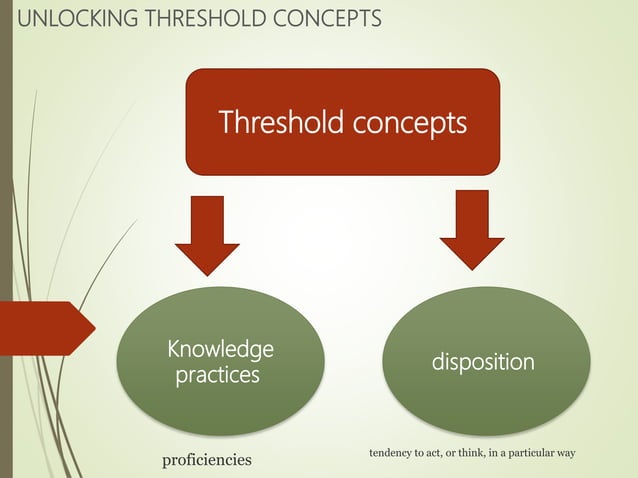 UNLOCKING THRESHOLD CONCEPTS

Threshold concepts

Knowledge practices

disposition

proficiencies

tendency to act, or think, in a particular way